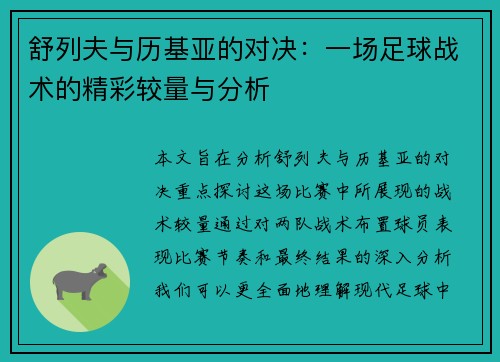 舒列夫与历基亚的对决：一场足球战术的精彩较量与分析

本文旨在分析舒列夫与历基亚的对决重点探讨这场比赛中所展现的战术较量通过对两队战术布置球员表现比赛节奏和最终结果的深入分析我们可以更全面地理解现代足球中